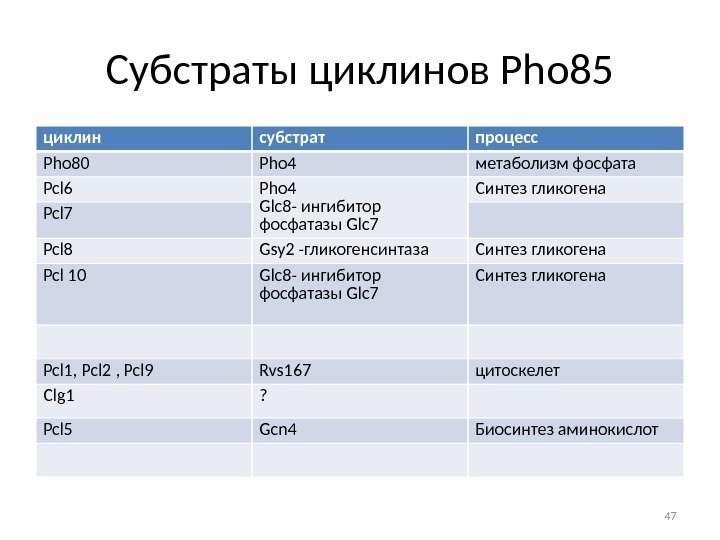 Субстраты циклинов Pho85

| циклин | субстрат | процесс |
|---|---|---|
| Pho80 | Pho4 | метаболизм фосфата |
| Pcl6 | Pho4 Glc8- ингибитор фосфатазы Glc7 | Синтез гликогена |
| Pcl7 | | |
| Pcl8 | Gsy2 -гликогенсинтаза | Синтез гликогена |
| Pcl 10 | Glc8- ингибитор фосфатазы Glc7 | Синтез гликогена |
| | | |
| Pcl1, Pcl2 , Pcl9 | Rvs167 | цитоскелет |
| Clg1 | ? | |
| Pcl5 | Gcn4 | Биосинтез аминокислот |
| | | |

47